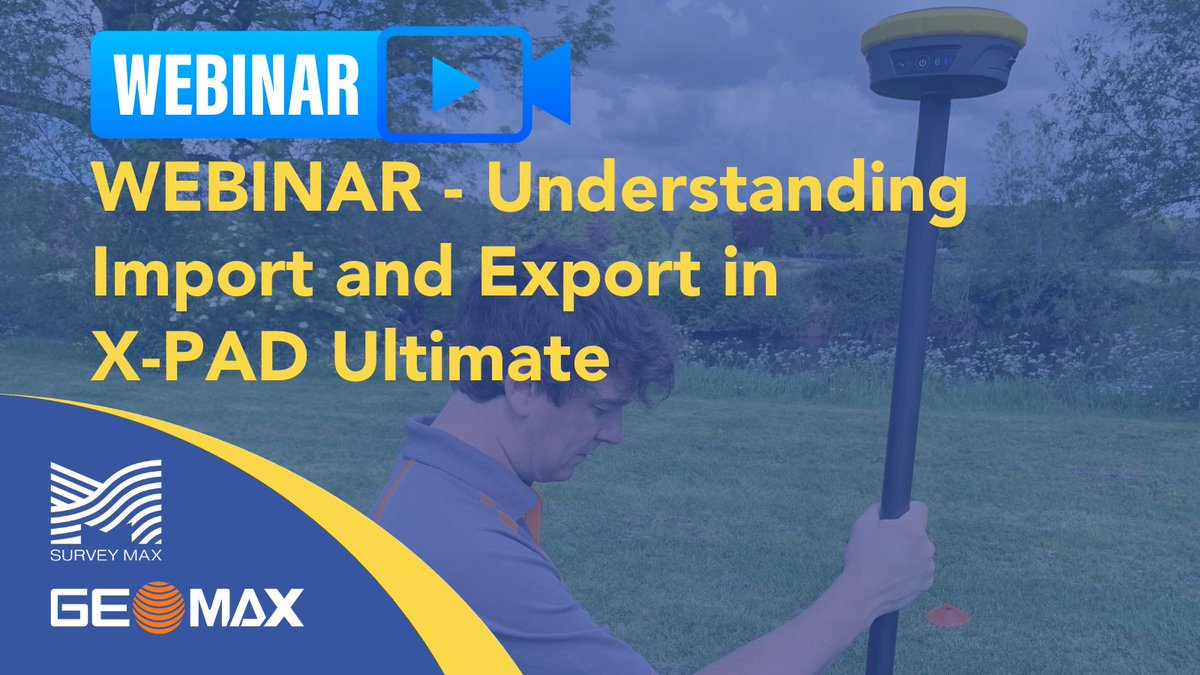 WEBINAR

WEBINAR - Understanding Import and Export in X-PAD Ultimate

SURVEY MAX

GEOMAX